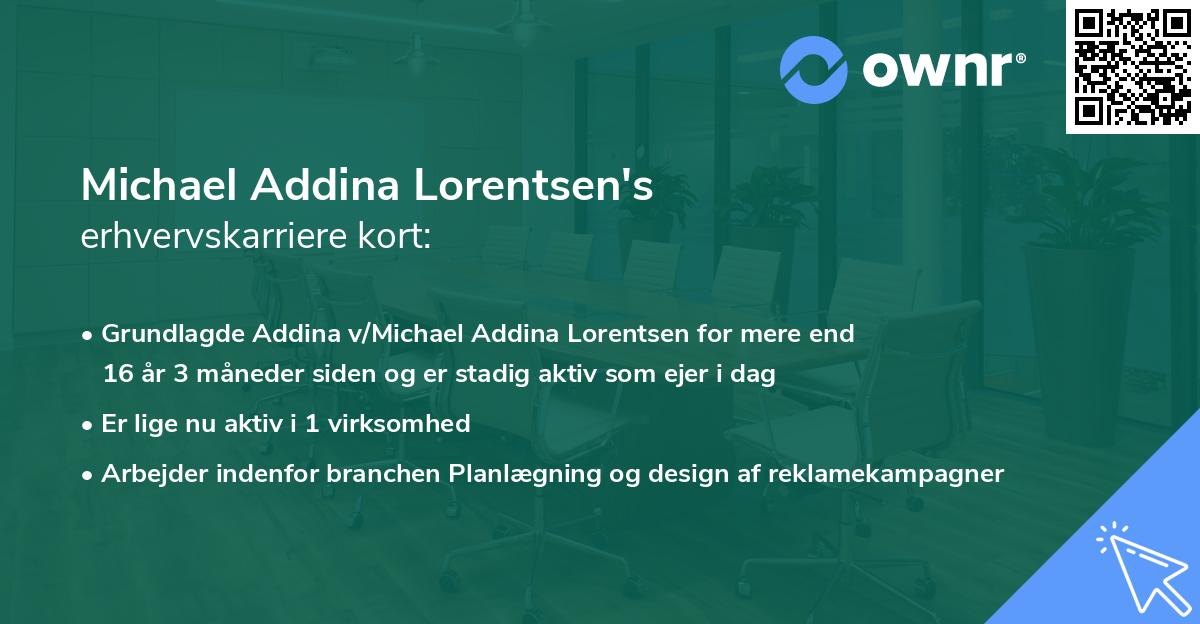 ownr®

Michael Addina Lorentsen's
erhvervskarriere kort:

• Grundlagde Addina v/Michael Addina Lorentsen for mere end 16 år 3 måneder siden og er stadig aktiv som ejer i dag

• Er lige nu aktiv i 1 virksomhed

• Arbejder indenfor branchen Planlægning og design af reklamekampagner